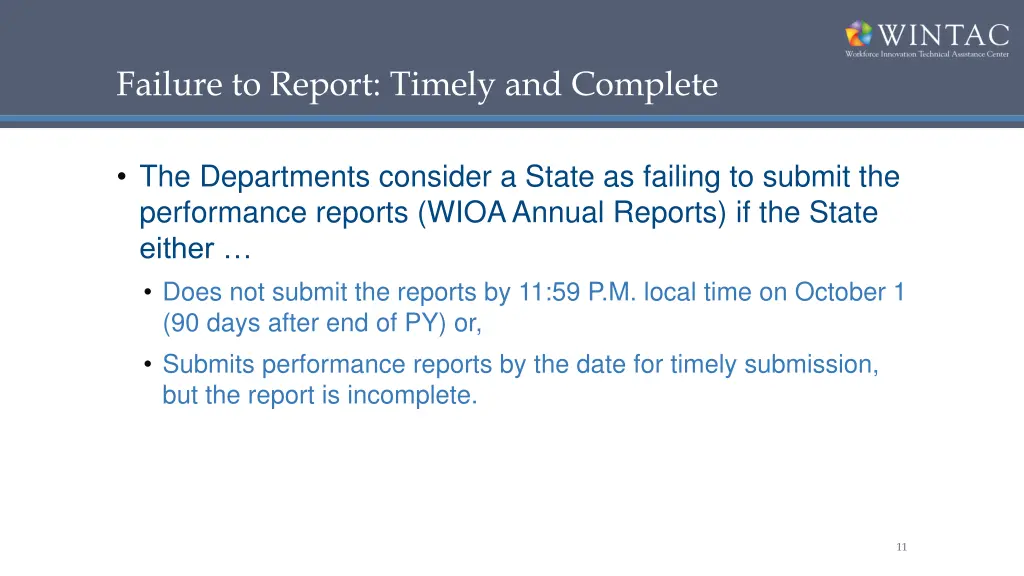 WINTAC
Workforce Innovation Technical Assistance Center

Failure to Report: Timely and Complete

• The Departments consider a State as failing to submit the performance reports (WIOA Annual Reports) if the State either …
• Does not submit the reports by 11:59 P.M. local time on October 1 (90 days after end of PY) or,
• Submits performance reports by the date for timely submission, but the report is incomplete.

11